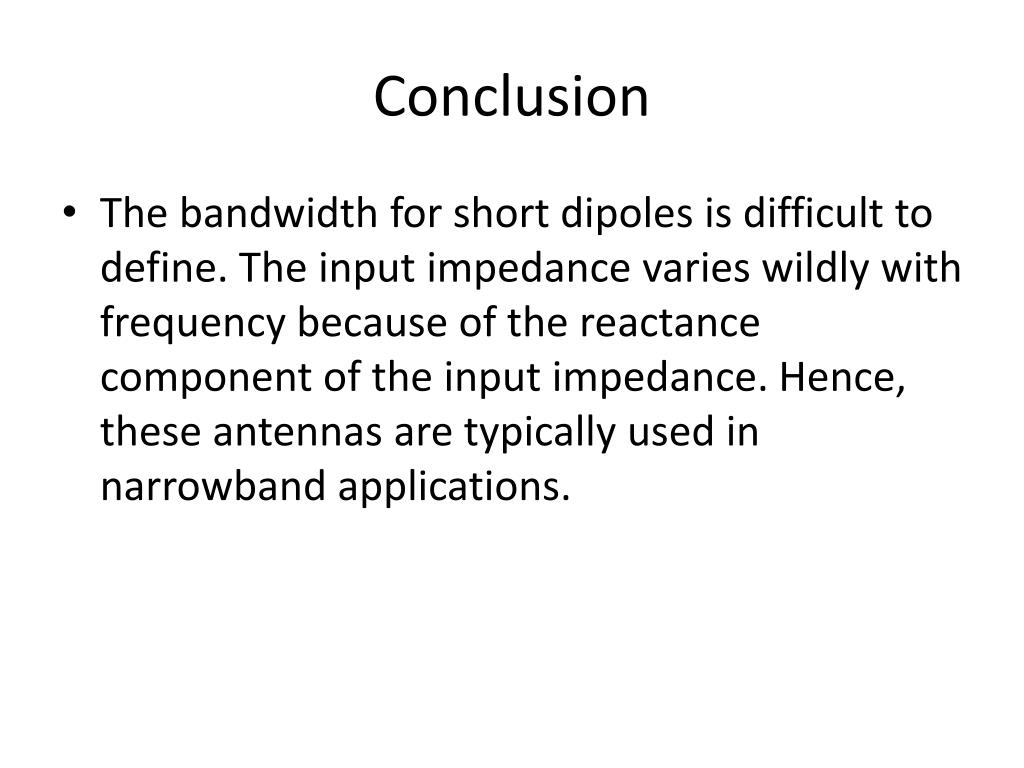 Conclusion

• The bandwidth for short dipoles is difficult to define. The input impedance varies wildly with frequency because of the reactance component of the input impedance. Hence, these antennas are typically used in narrowband applications.